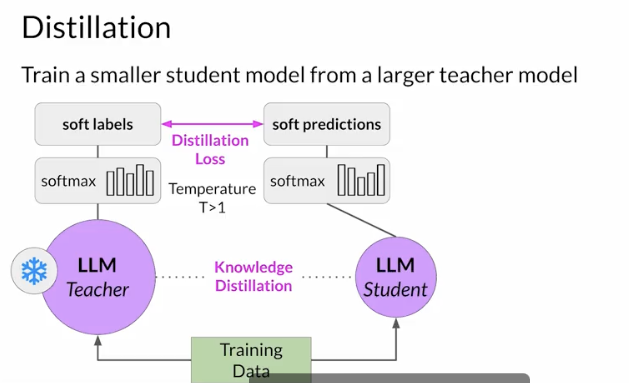 Distillation

Train a smaller student model from a larger teacher model

soft labels

Distillation Loss

soft predictions

softmax

Temperature T>1

softmax

LLM
Teacher

Knowledge Distillation

LLM
Student

Training Data